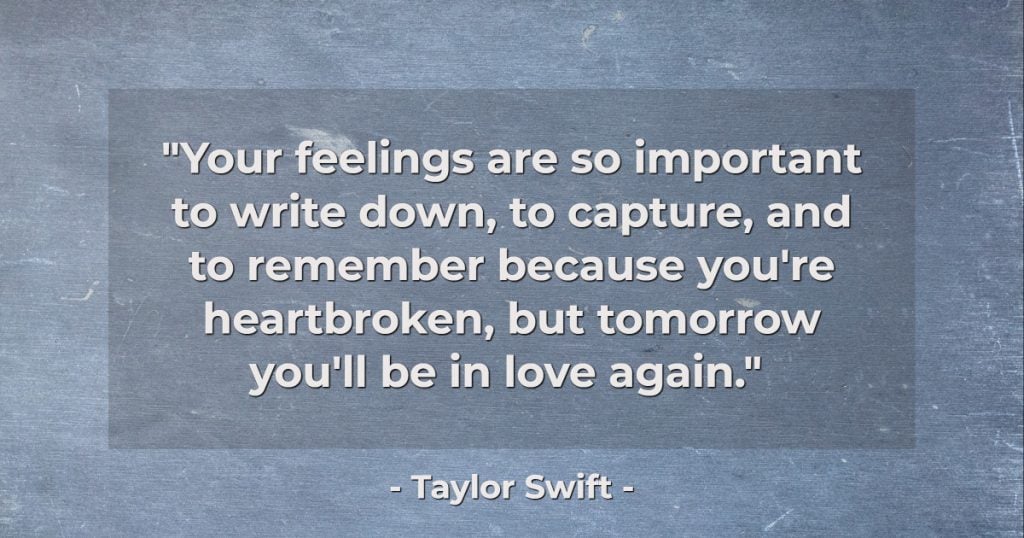 "Your feelings are so important to write down, to capture, and to remember because you're heartbroken, but tomorrow you'll be in love again."

- Taylor Swift -